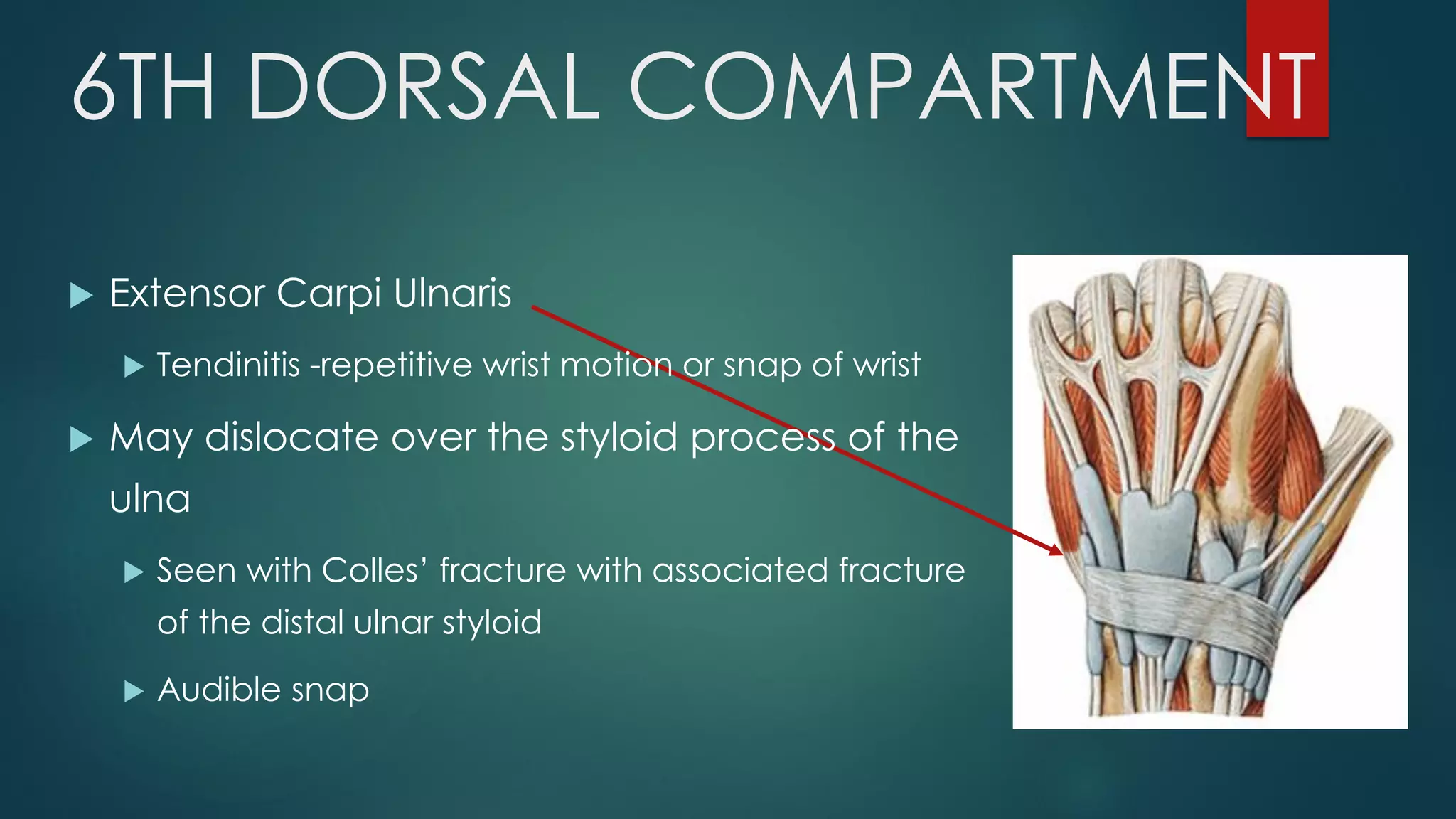 6TH DORSAL COMPARTMENT

Extensor Carpi Ulnaris

Tendinitis -repetitive wrist motion or snap of wrist

May dislocate over the styloid process of the ulna

Seen with Colles' fracture with associated fracture of the distal ulnar styloid

Audible snap